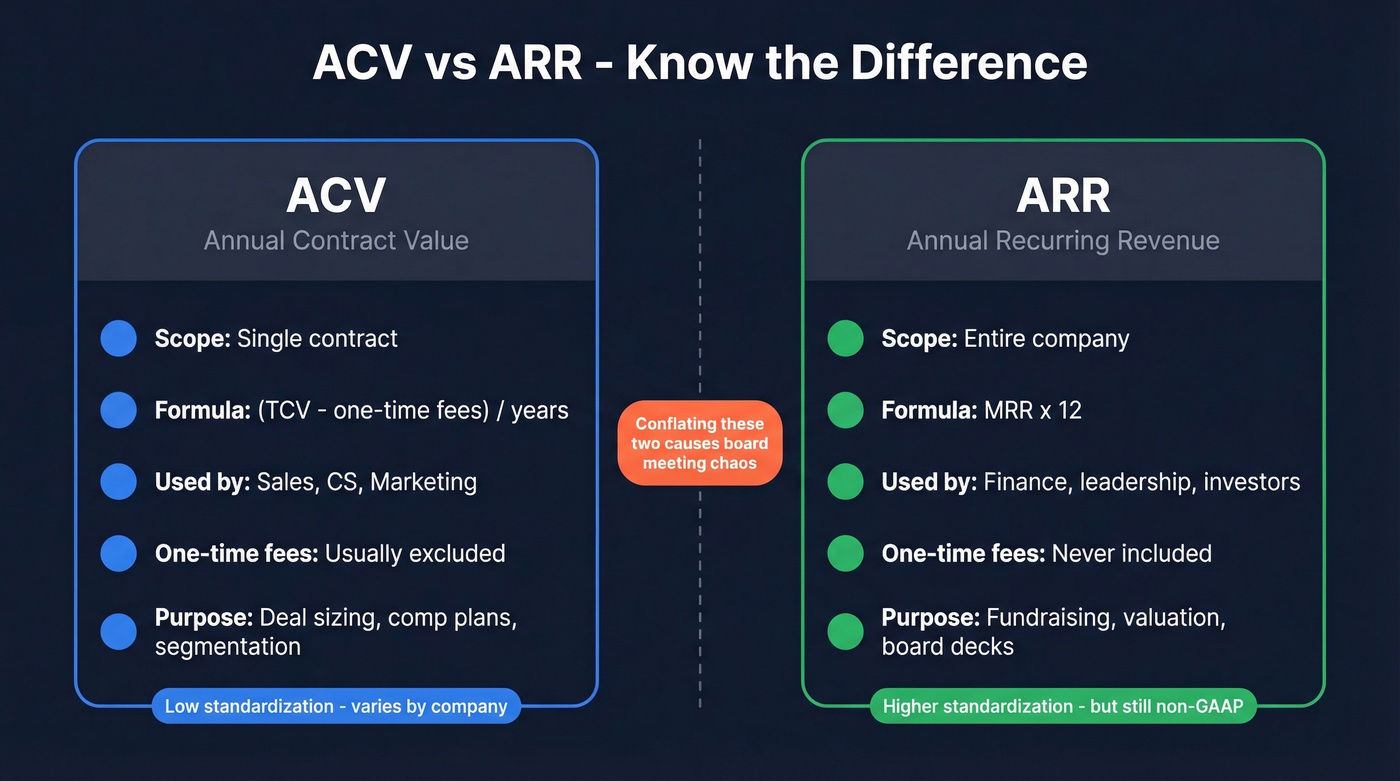 ACV vs ARR - Know the Difference

ACV
Annual Contract Value

Scope: Single contract

Formula: (TCV - one-time fees) / years

Used by: Sales, CS, Marketing

One-time fees: Usually excluded

Purpose: Deal sizing, comp plans, segmentation

Low standardization - varies by company

Conflating these two causes board meeting chaos

ARR
Annual Recurring Revenue

Scope: Entire company

Formula: MRR x 12

Used by: Finance, leadership, investors

One-time fees: Never included

Purpose: Fundraising, valuation, board decks

Higher standardization - but still non-GAAP